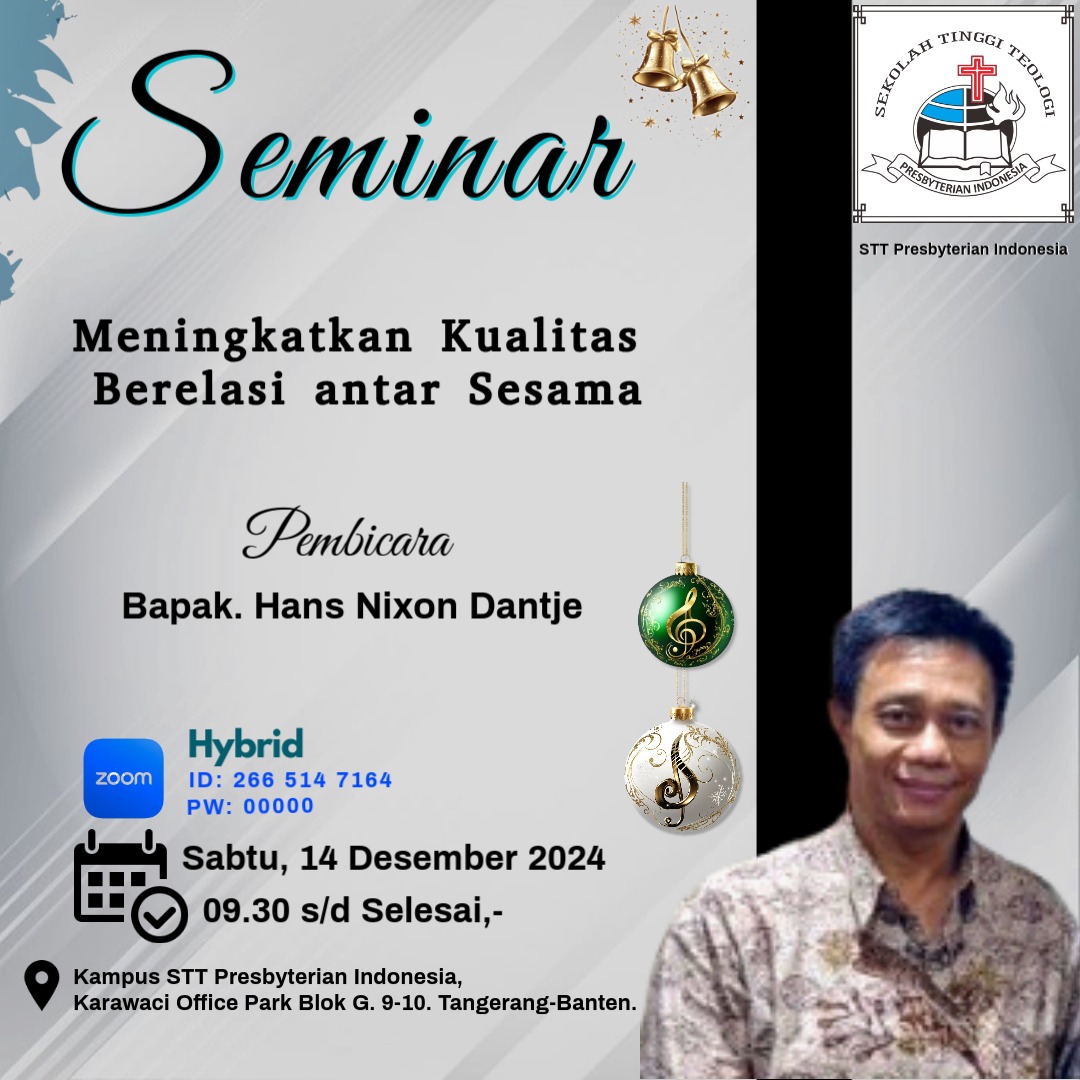 Seminar

SEKOLAH TINGGI TEOLOGI
PRESBYTERIAN INDONESIA

STT Presbyterian Indonesia

Meningkatkan Kualitas Berelasi antar Sesama

Pembicara

Bapak. Hans Nixon Dantje

zoom

Hybrid
ID: 266 514 7164
PW: 00000

Sabtu, 14 Desember 2024
09.30 s/d Selesai,-

Kampus STT Presbyterian Indonesia,
Karawaci Office Park Blok G. 9-10. Tangerang-Banten.